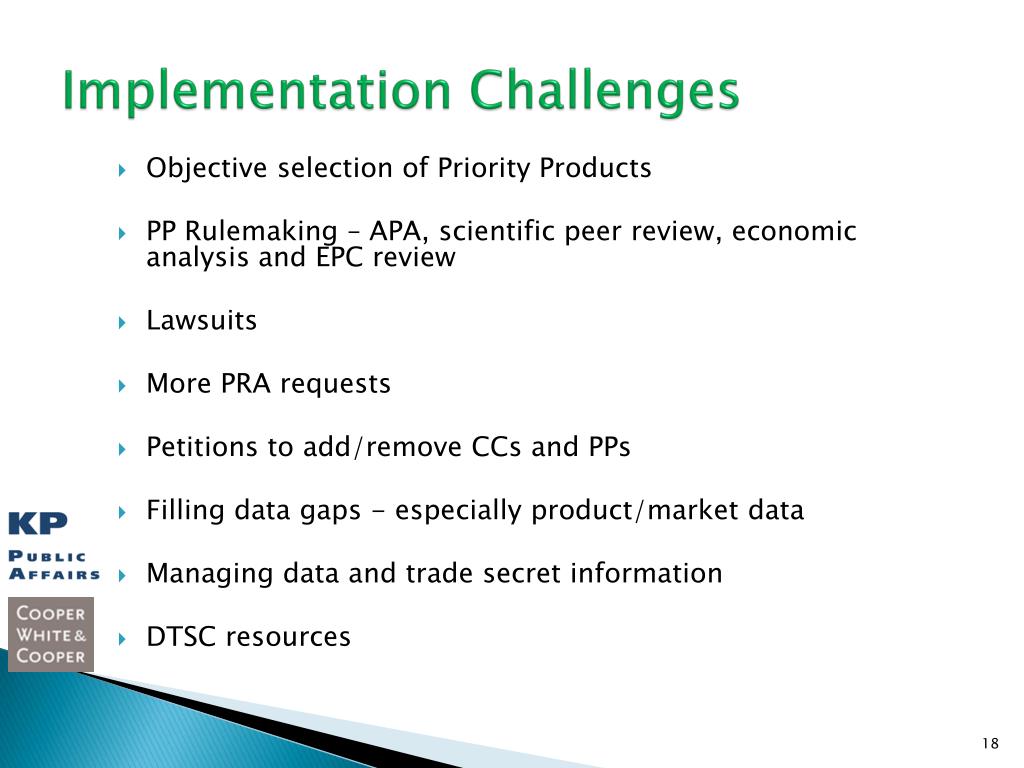 Implementation Challenges

Objective selection of Priority Products

PP Rulemaking – APA, scientific peer review, economic analysis and EPC review

Lawsuits

More PRA requests

Petitions to add/remove CCs and PPs

Filling data gaps - especially product/market data

Managing data and trade secret information

DTSC resources

KP
PUBLIC AFFAIRS

COOPER WHITE & COOPER

18